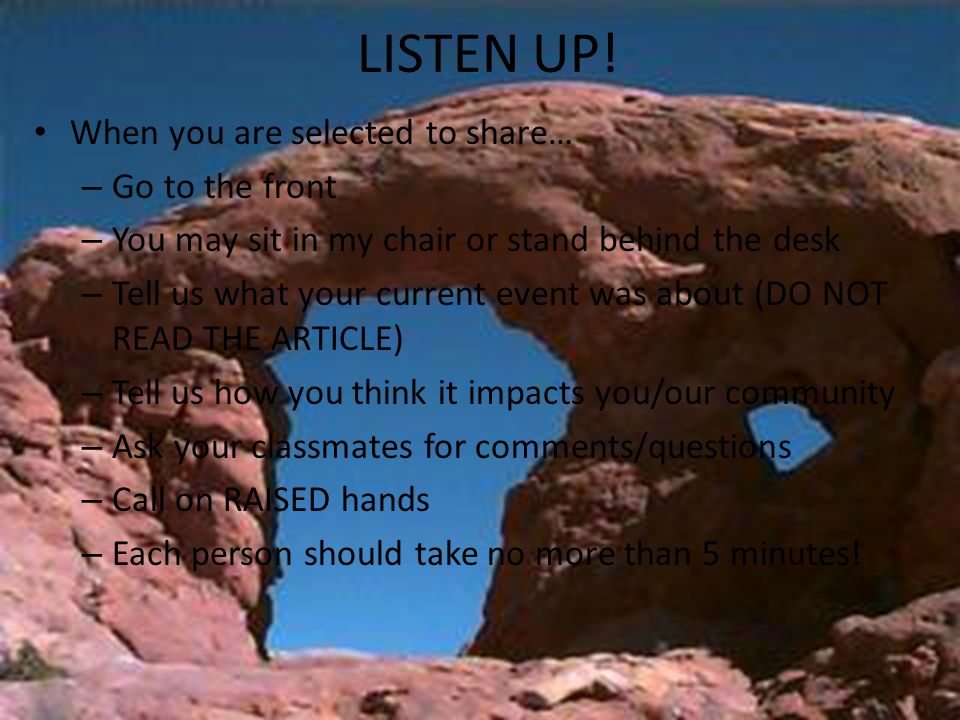 LISTEN UP!

• When you are selected to share…
– Go to the front
– You may sit in my chair or stand behind the desk
– Tell us what your current event was about (DO NOT READ THE ARTICLE)
– Tell us how you think it impacts you/our community
– Ask your classmates for comments/questions
– Call on RAISED hands
– Each person should take no more than 5 minutes!